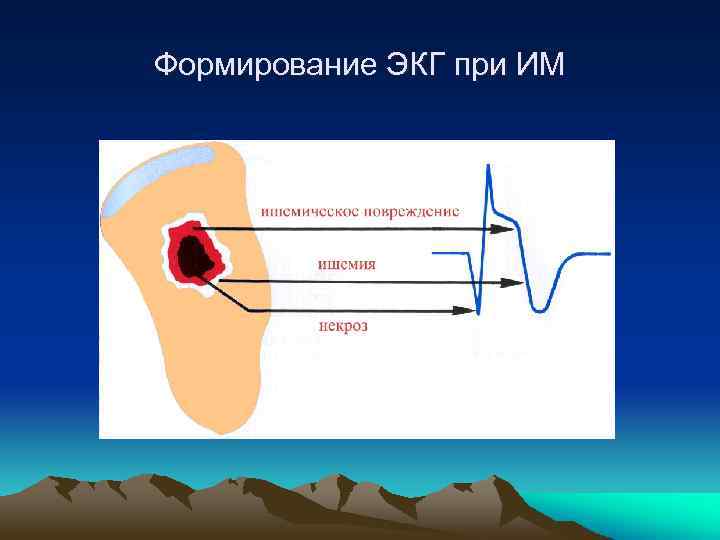 Формирование ЭКГ при ИМ

ишемическое повреждение

ишемия

некроз